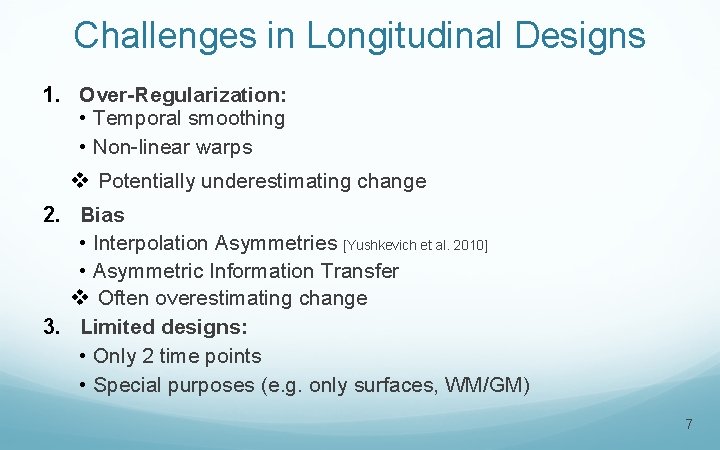 Challenges in Longitudinal Designs

1. Over-Regularization:
• Temporal smoothing
• Non-linear warps
❖ Potentially underestimating change

2. Bias
• Interpolation Asymmetries [Yushkevich et al. 2010]
• Asymmetric Information Transfer
❖ Often overestimating change

3. Limited designs:
• Only 2 time points
• Special purposes (e.g. only surfaces, WM/GM)

7